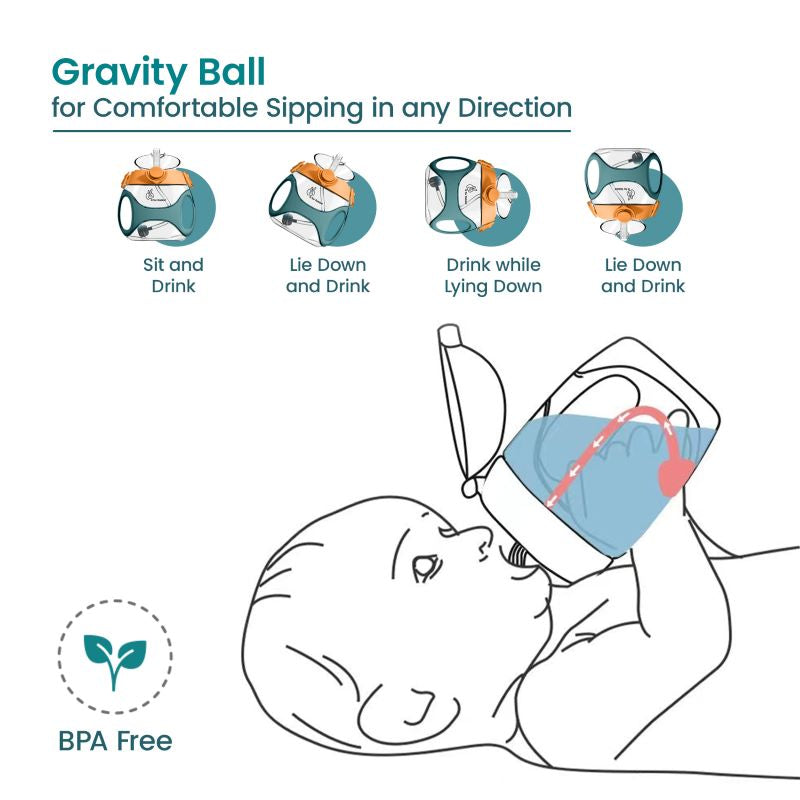 Gravity Ball
for Comfortable Sipping in any Direction

Sit and
Drink

Lie Down
and Drink

Drink while
Lying Down

Lie Down
and Drink

BPA Free